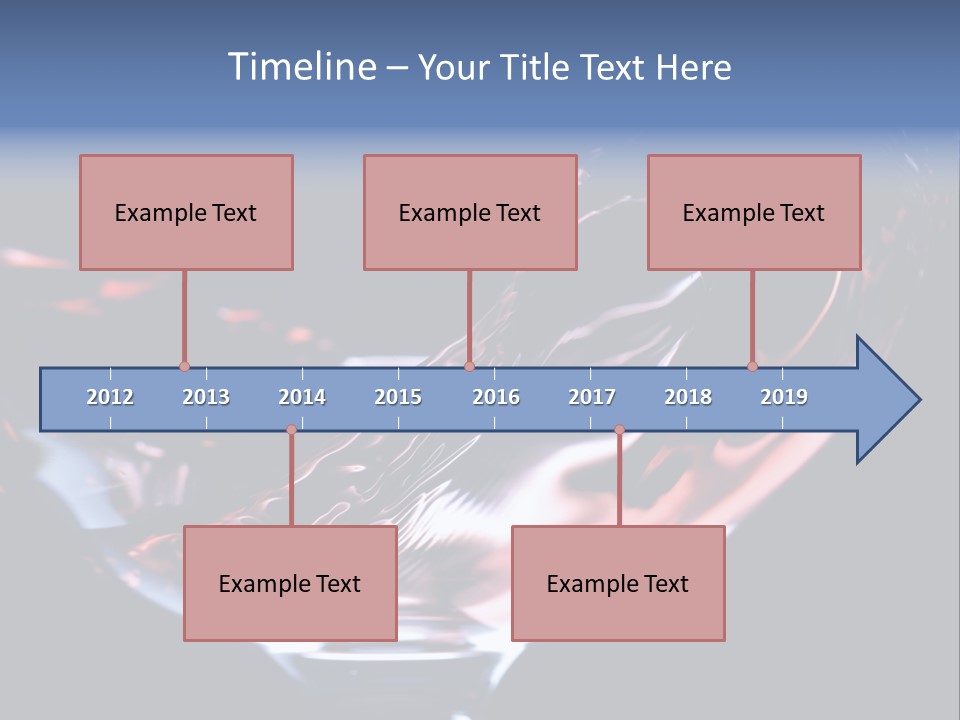 Timeline – Your Title Text Here

Example Text

Example Text

Example Text

2012 2013 2014 2015 2016 2017 2018 2019

Example Text

Example Text